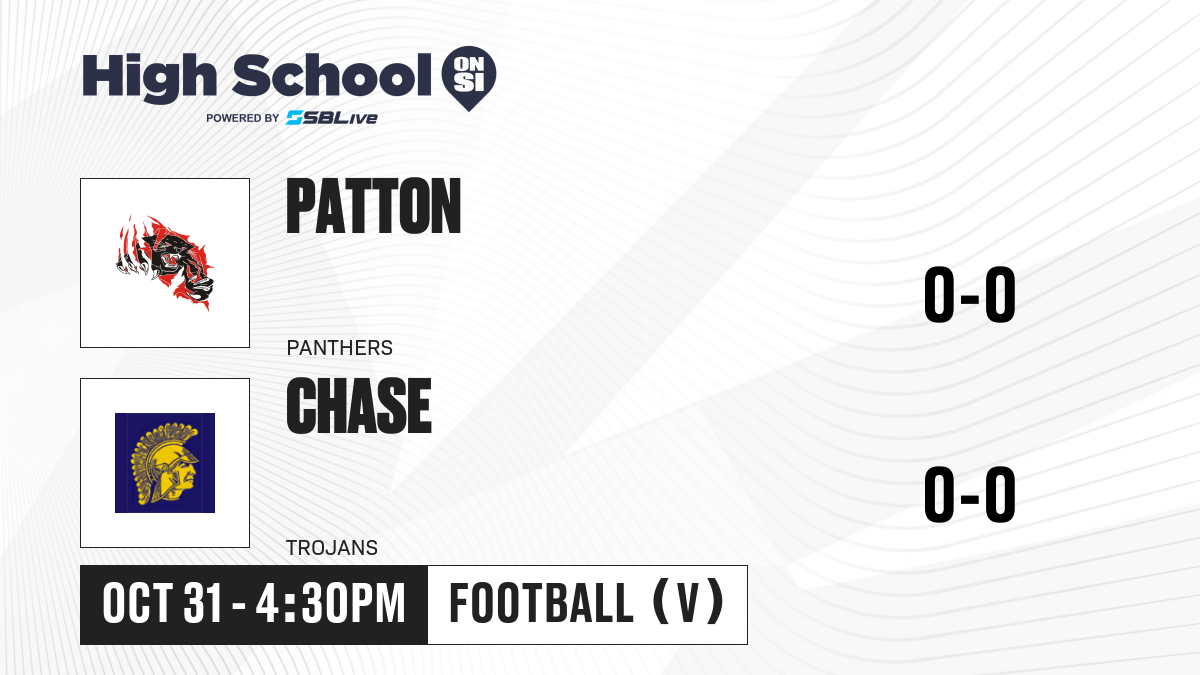 High School ON SI
POWERED BY SBLive

PATTON
PANTHERS
0-0

CHASE
TROJANS
0-0

OCT 31 - 4:30PM
FOOTBALL (V)